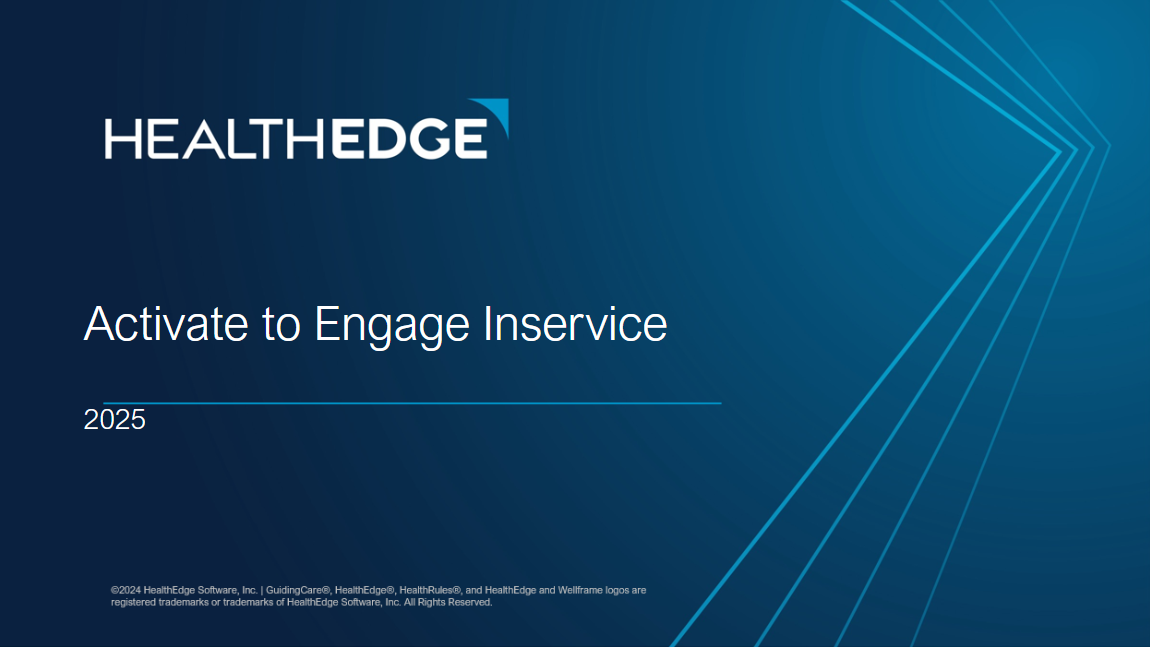 HEALTHEDGE

Activate to Engage Inservice

2025

©2024 HealthEdge Software, Inc. | GuidingCare®, HealthEdge®, HealthRules®, and HealthEdge and Wellframe logos are registered trademarks or trademarks of HealthEdge Software, Inc. All Rights Reserved.